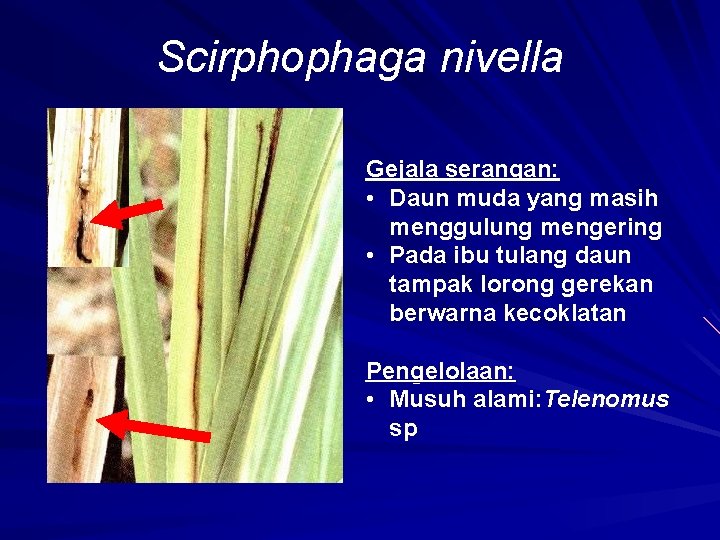 Scirphophaga nivella

Gejala serangan:
• Daun muda yang masih menggulung mengering
• Pada ibu tulang daun tampak lorong gerekan berwarna kecoklatan

Pengelolaan:
• Musuh alami:Telenomus sp